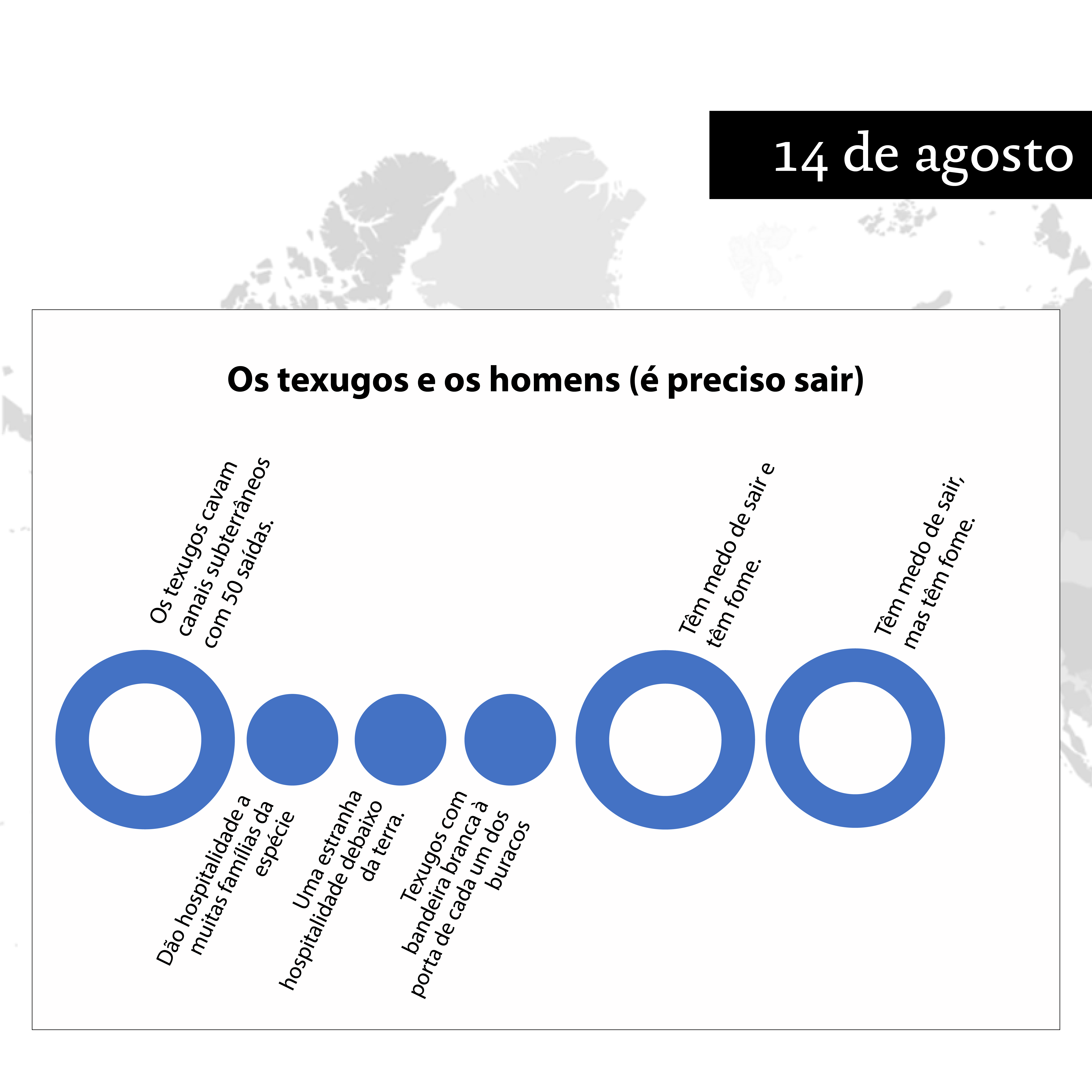 14 de agosto

Os texugos e os homens (é preciso sair)

Os texugos cavam canais subterrâneos com 50 saídas.

Dão hospitalidade a muitas famílias da espécie

Uma estranha hospitalidade debaixo da terra.

Texugos com bandeira branca à porta de cada um dos buracos

Têm medo de sair e têm fome.

Têm medo de sair, mas têm fome.